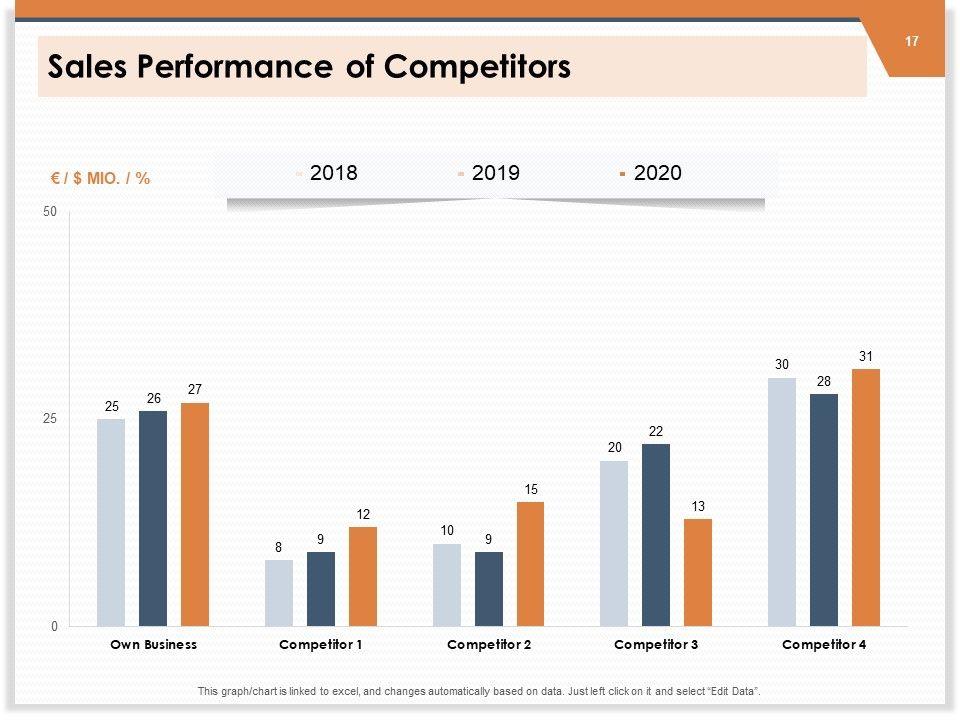 17

Sales Performance of Competitors

€ / $ MIO. / %

2018 2019 2020

50

25

0

25 26 27

8 9 12

10 9 15

20 22 13

30 28 31

Own Business Competitor 1 Competitor 2 Competitor 3 Competitor 4

This graph/chart is linked to excel, and changes automatically based on data. Just left click on it and select "Edit Data".